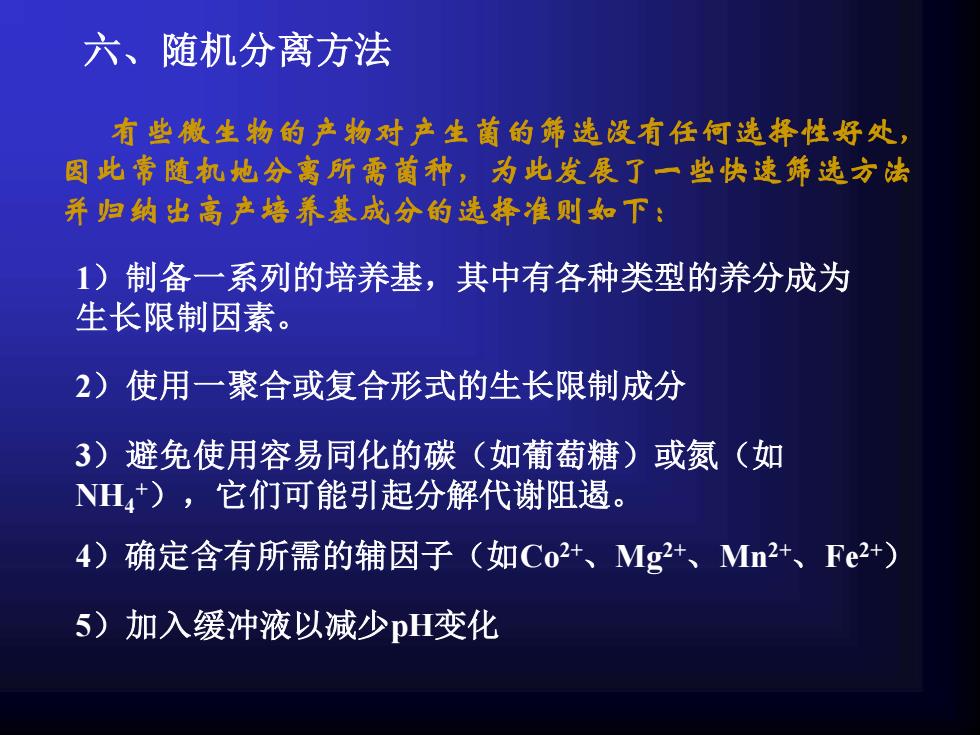 六、随机分离方法

有些微生物的产物对产生菌的筛选没有任何选择性好处，因此常随机地分离所需菌种，为此发展了一些快速筛选方法并归纳出高产培养基成分的选择准则如下：

1）制备一系列的培养基，其中有各种类型的养分成为生长限制因素。

2）使用一聚合或复合形式的生长限制成分

3）避免使用容易同化的碳（如葡萄糖）或氮（如$NH_4^+$），它们可能引起分解代谢阻遏。

4）确定含有所需的辅因子（如$Co^{2+}$、$Mg^{2+}$、$Mn^{2+}$、$Fe^{2+}$）

5）加入缓冲液以减少pH变化